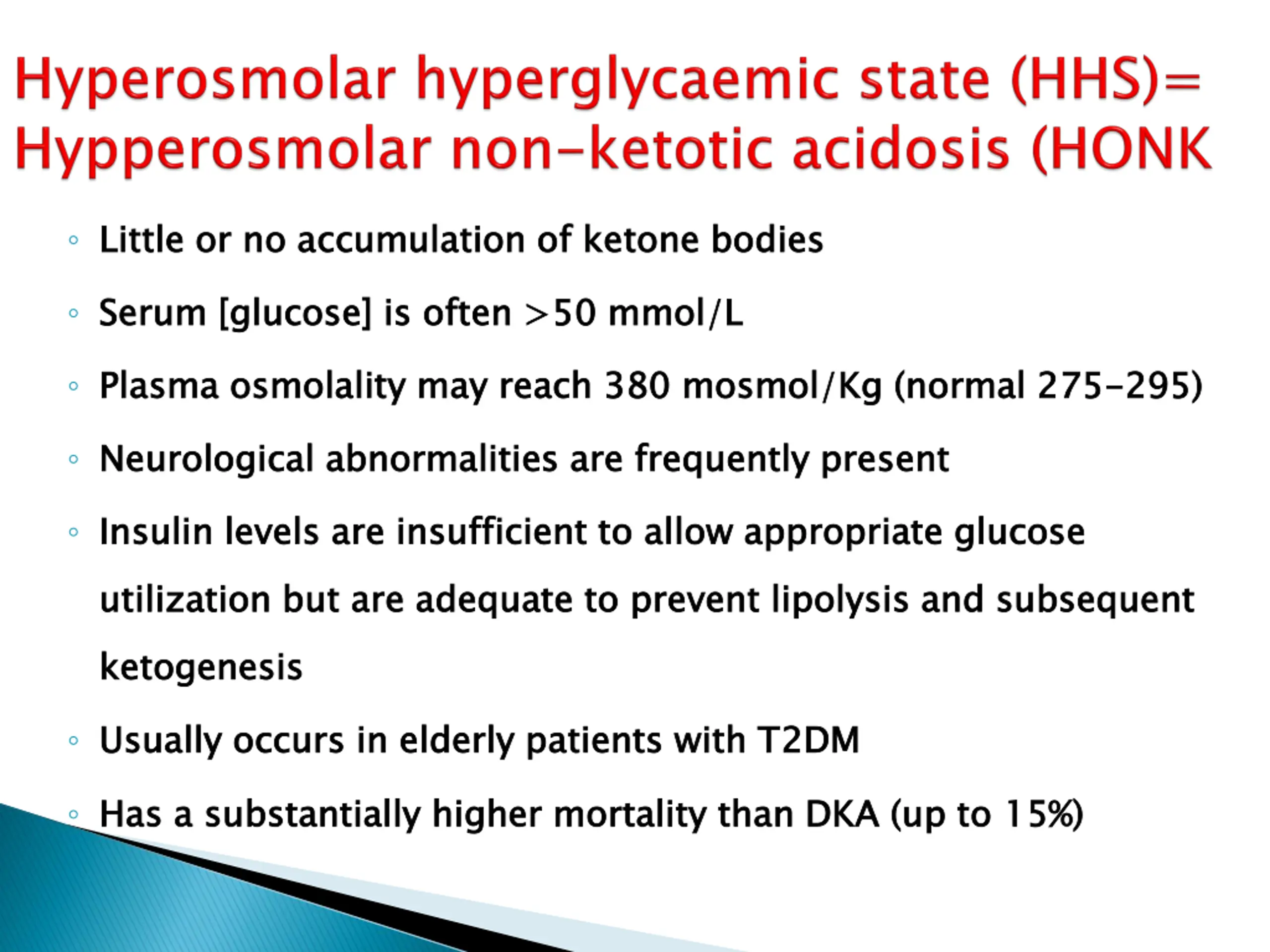 Hyperosmolar hyperglycaemic state (HHS)= Hypperosmolar non-ketotic acidosis (HONK

◦ Little or no accumulation of ketone bodies

◦ Serum [glucose] is often >50 mmol/L

◦ Plasma osmolality may reach 380 mosmol/Kg (normal 275-295)

◦ Neurological abnormalities are frequently present

◦ Insulin levels are insufficient to allow appropriate glucose utilization but are adequate to prevent lipolysis and subsequent ketogenesis

◦ Usually occurs in elderly patients with T2DM

◦ Has a substantially higher mortality than DKA (up to 15%)